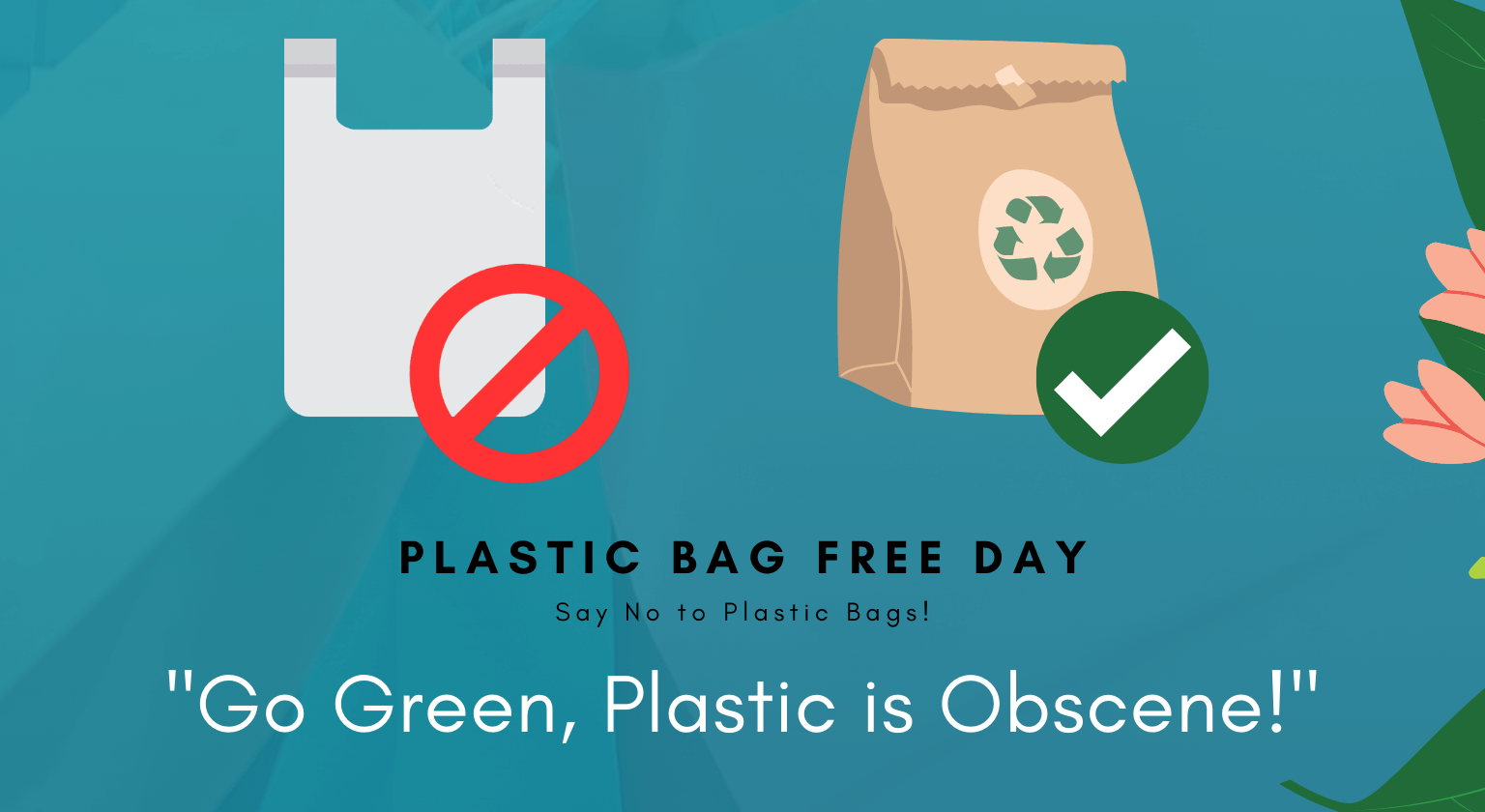 PLASTIC BAG FREE DAY

Say No to Plastic Bags!

"Go Green, Plastic is Obscene!"